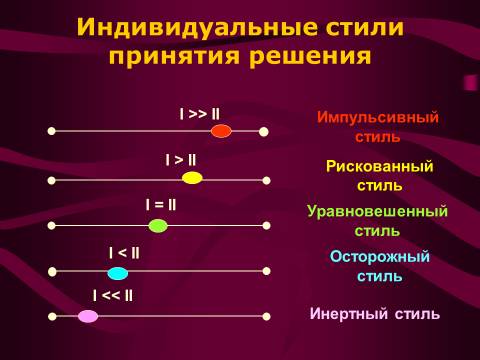 Индивидуальные стили принятия решения

I >> II

Импульсивный стиль

I > II

Рискованный стиль

I = II

Уравновешенный стиль

I < II

Осторожный стиль

I << II

Инертный стиль